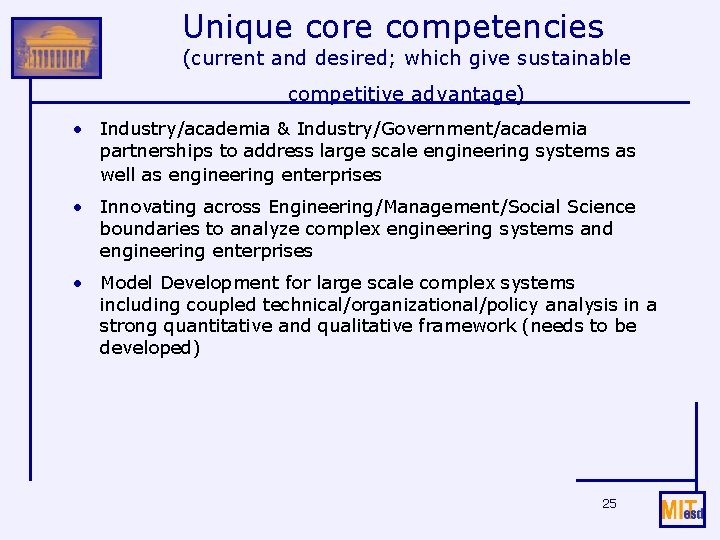 Unique core competencies
(current and desired; which give sustainable competitive advantage)

• Industry/academia & Industry/Government/academia partnerships to address large scale engineering systems as well as engineering enterprises

• Innovating across Engineering/Management/Social Science boundaries to analyze complex engineering systems and engineering enterprises

• Model Development for large scale complex systems including coupled technical/organizational/policy analysis in a strong quantitative and qualitative framework (needs to be developed)

25

MIT esd